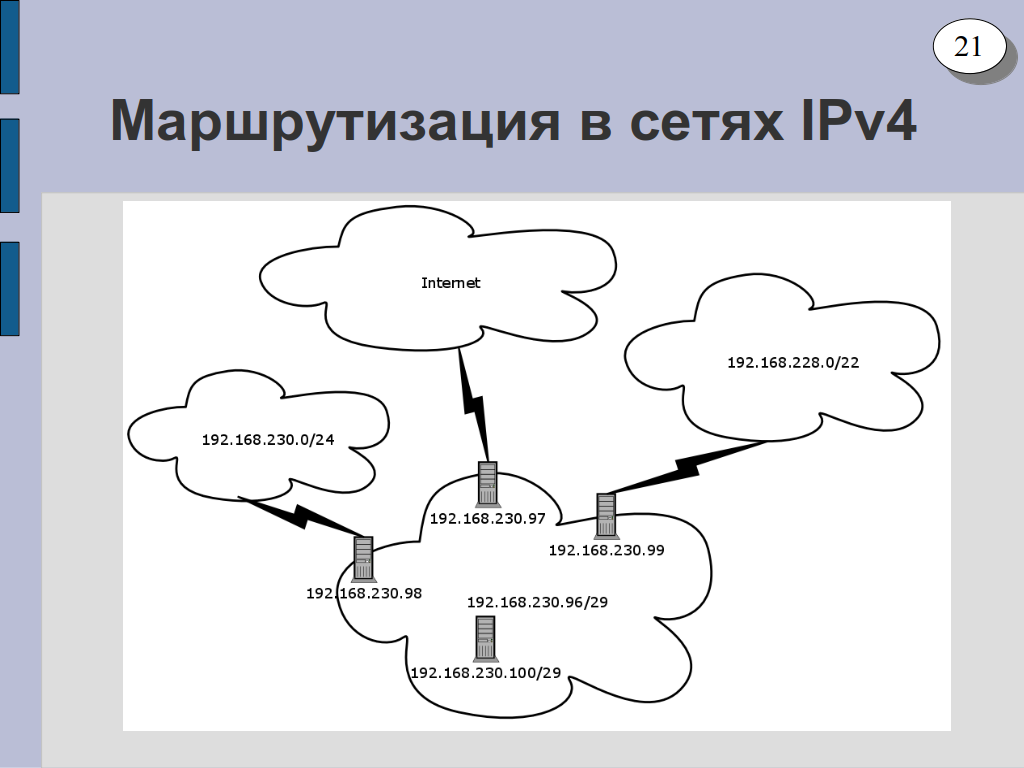 21

Маршрутизация в сетях IPv4

Internet

192.168.228.0/22

192.168.230.0/24

192.168.230.97

192.168.230.99

192.168.230.98

192.168.230.96/29

192.168.230.100/29